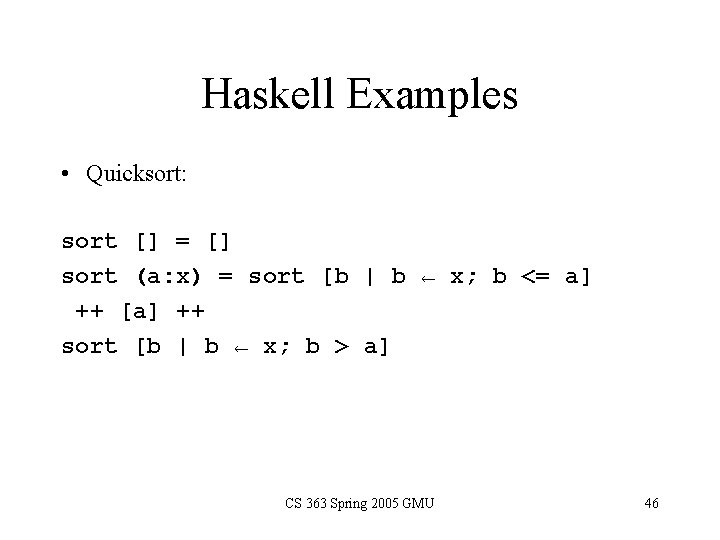 Haskell Examples

• Quicksort:

sort [] = []
sort (a:x) = sort [b | b ← x; b <= a]
 ++ [a] ++
sort [b | b ← x; b > a]

CS 363 Spring 2005 GMU

46